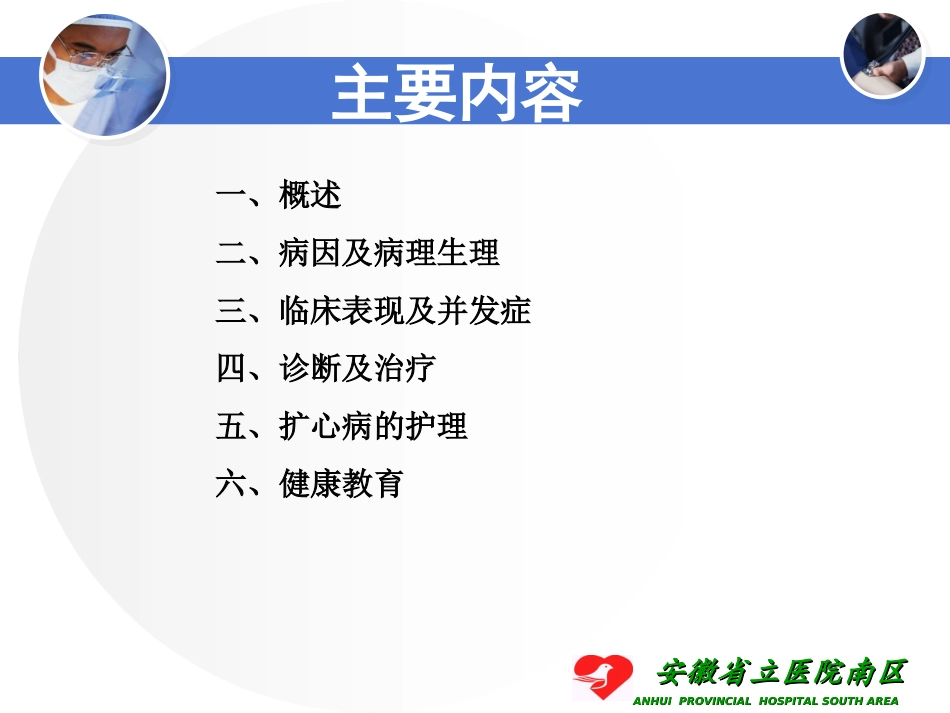 主要内容

一、概述
二、病因及病理生理
三、临床表现及并发症
四、诊断及治疗
五、扩心病的护理
六、健康教育

安徽省立医院南区
ANHUI PROVINCIAL HOSPITAL SOUTH AREA